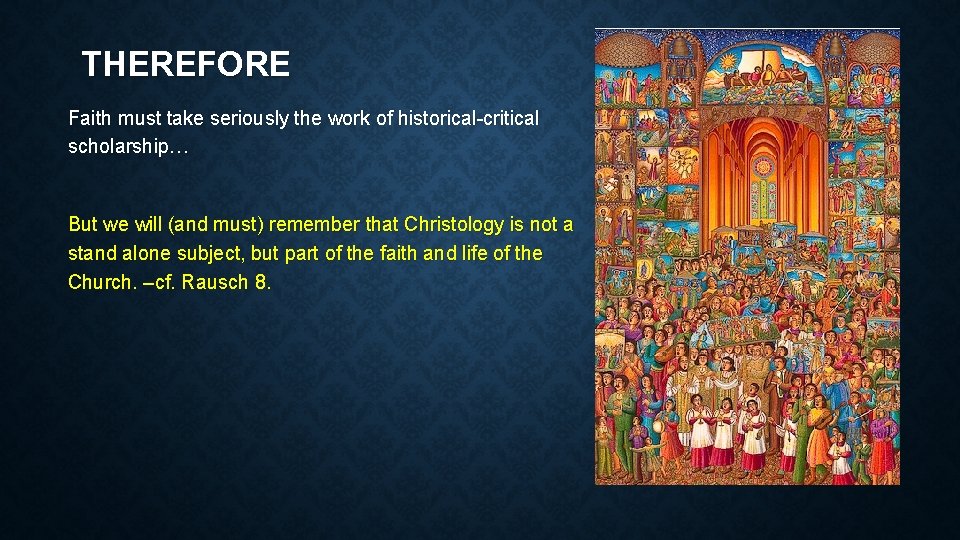 THEREFORE

Faith must take seriously the work of historical-critical scholarship…

But we will (and must) remember that Christology is not a stand alone subject, but part of the faith and life of the Church. –cf. Rausch 8.